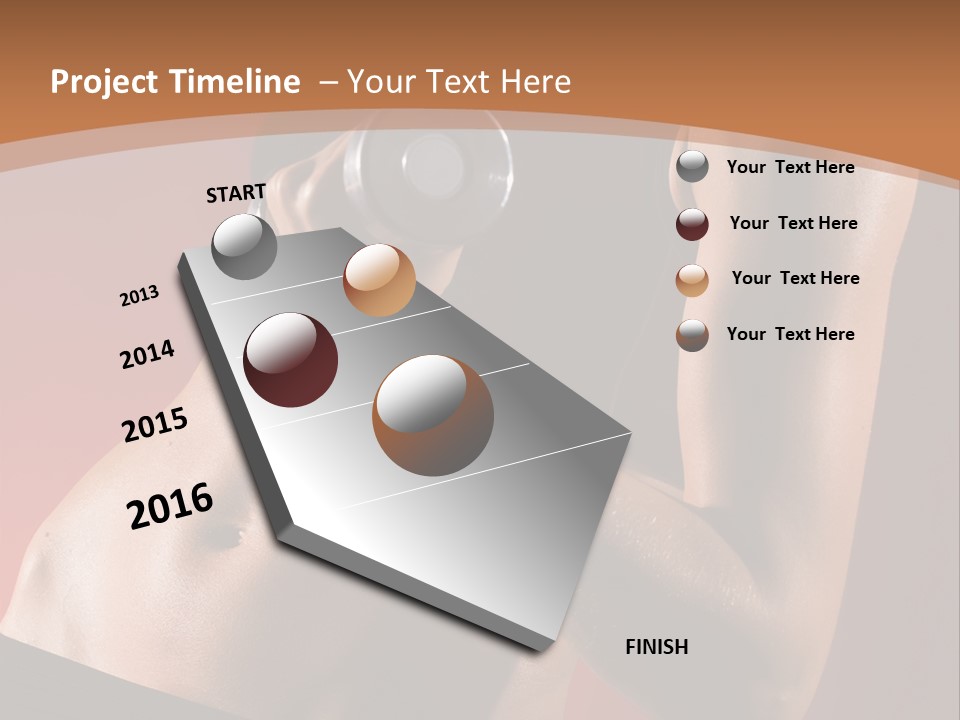 Project Timeline – Your Text Here

START

2013

2014

2015

2016

FINISH

Your Text Here

Your Text Here

Your Text Here

Your Text Here